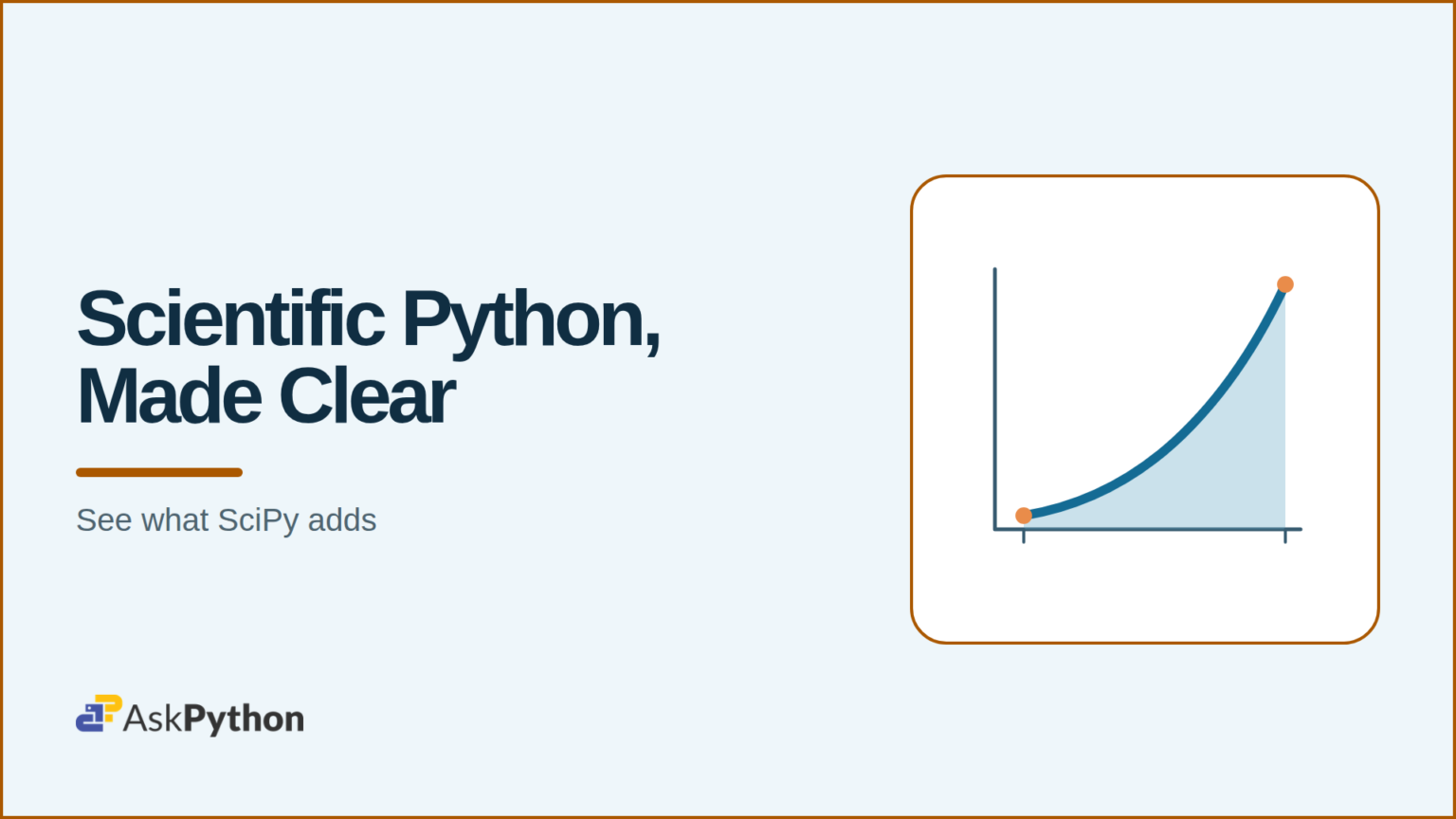 Scientific Python, Made Clear

See what SciPy adds

AskPython